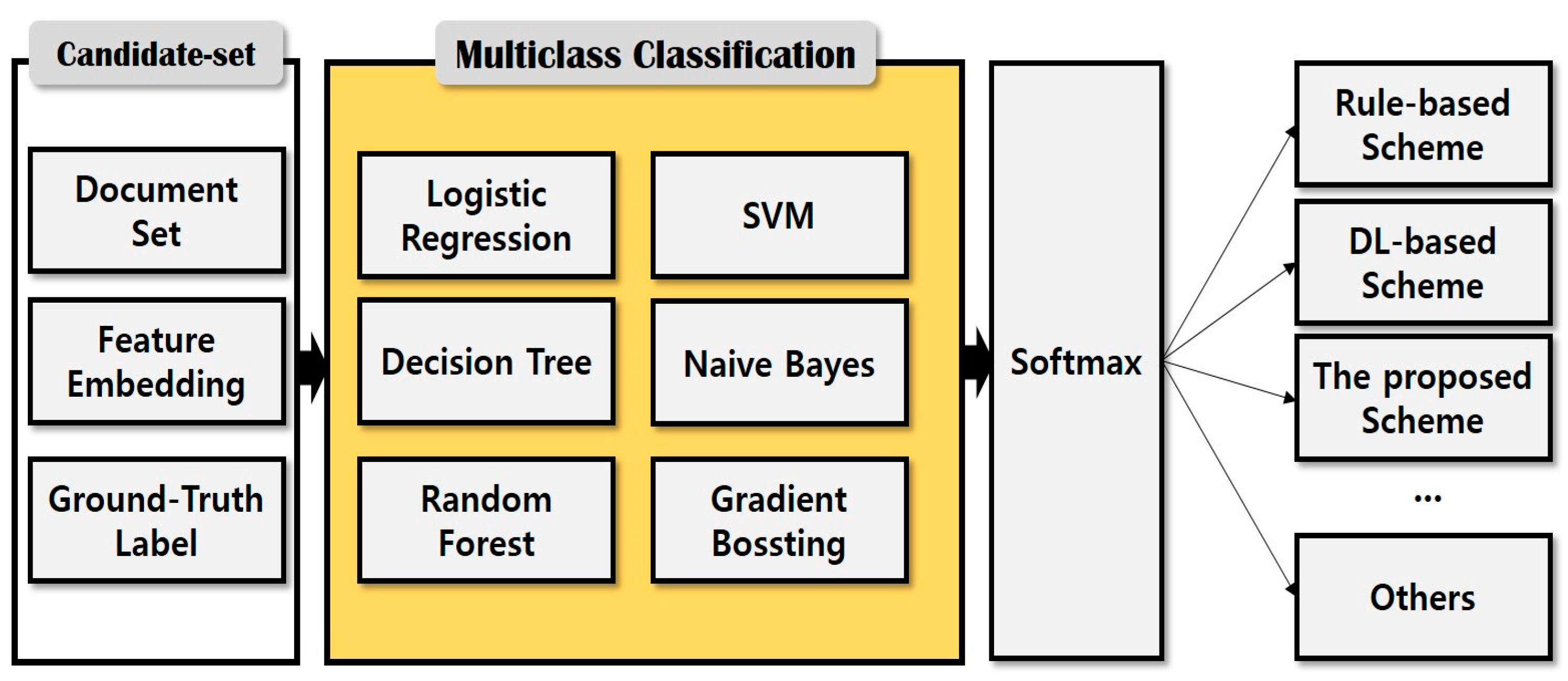 Candidate-set

Document Set

Feature Embedding

Ground-Truth Label

Multiclass Classification

Logistic Regression

SVM

Decision Tree

Naive Bayes

Random Forest

Gradient Bossting

Softmax

Rule-based Scheme

DL-based Scheme

The proposed Scheme

...

Others